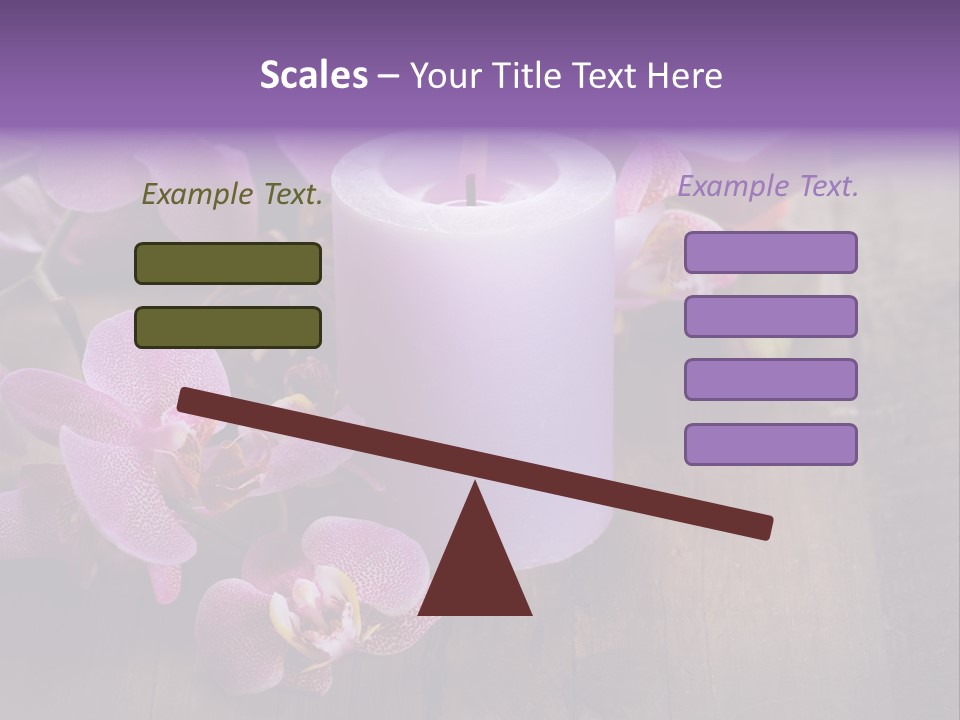 Scales – Your Title Text Here

Example Text.

Example Text.